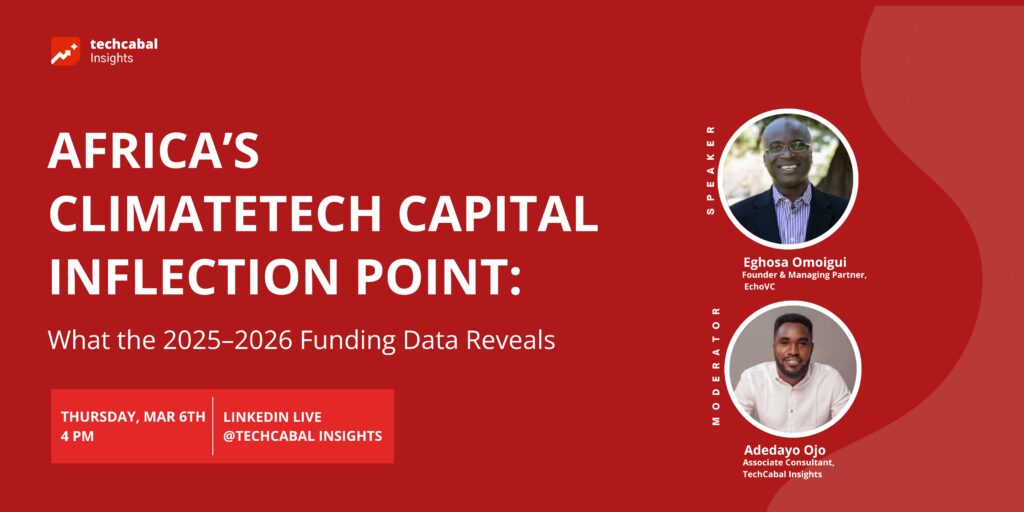 techcabal Insights

AFRICA'S CLIMATETECH CAPITAL INFLECTION POINT:

What the 2025–2026 Funding Data Reveals

THURSDAY, MAR 6TH
4 PM

LINKEDIN LIVE
@TECHCABAL INSIGHTS

SPEAKER

Eghosa Omoigui
Founder & Managing Partner, EchoVC

MODERATOR

Adedayo Ojo
Associate Consultant, TechCabal Insights